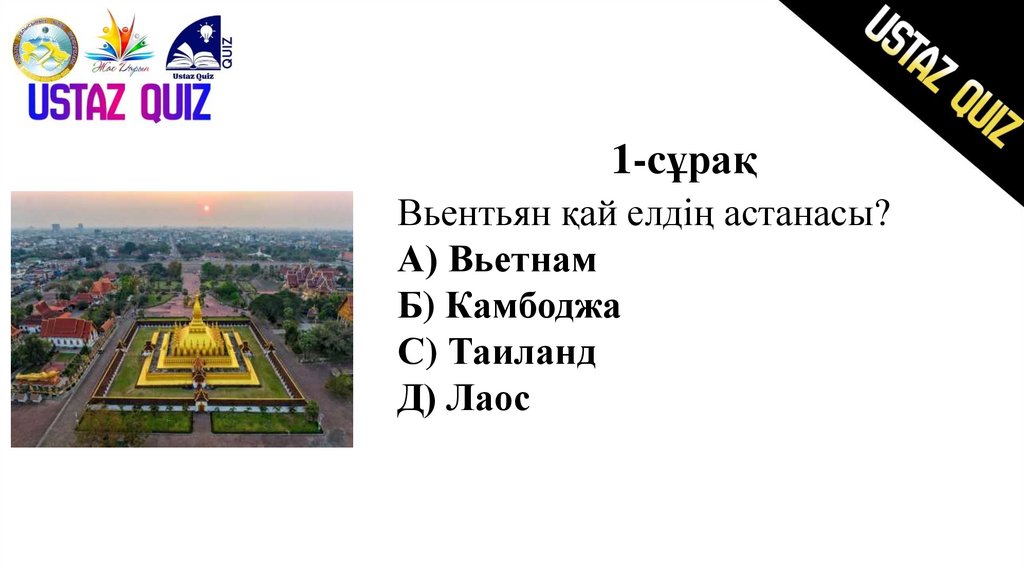 Жас Дарын

Ustaz Quiz

QUIZ

USTAZ QUIZ

USTAZ QUIZ

1-сұрақ

Вьентьян қай елдің астанасы?

А) Вьетнам

Б) Камбоджа

С) Таиланд

Д) Лаос